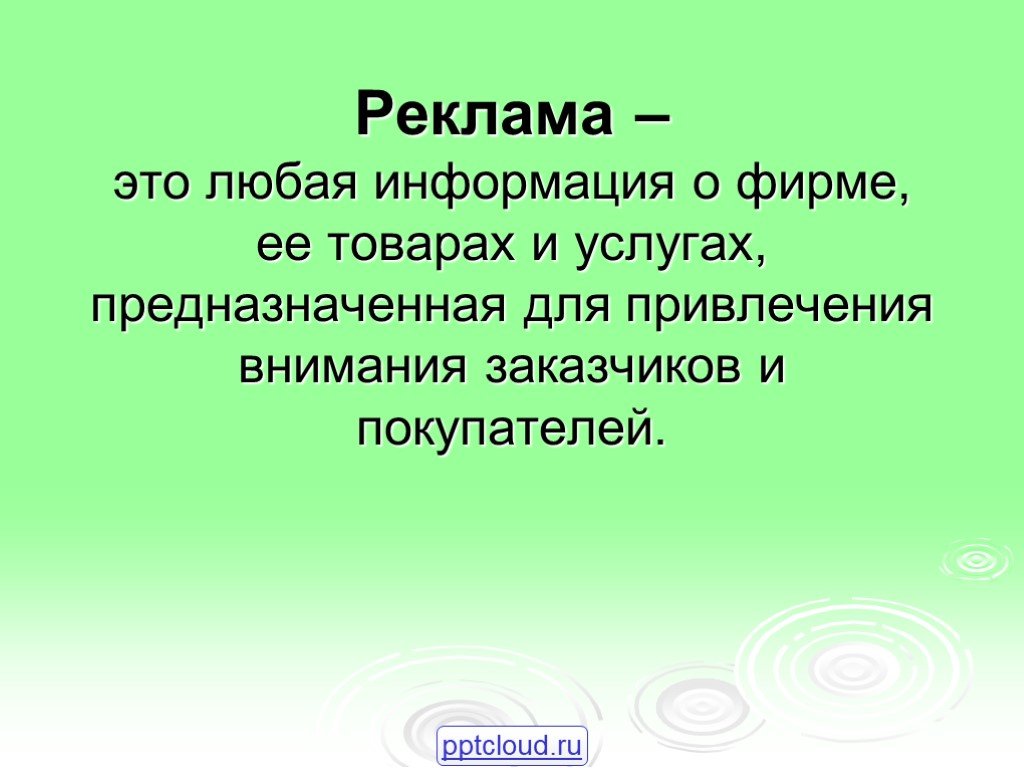 Реклама –
это любая информация о фирме, ее товарах и услугах, предназначенная для привлечения внимания заказчиков и покупателей.

pptcloud.ru